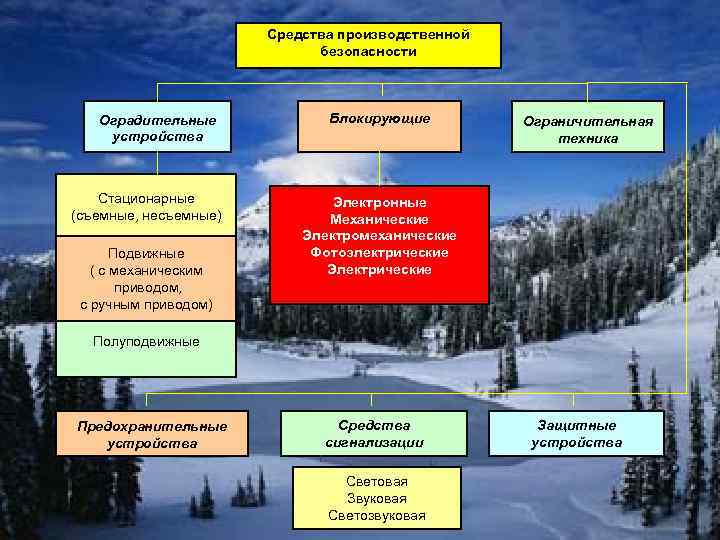 Средства производственной безопасности

Оградительные устройства

Блокирующие

Ограничительная техника

Стационарные (съемные, несъемные)

Подвижные ( с механическим приводом, с ручным приводом)

Полуподвижные

Электронные
Механические
Электромеханические
Фотоэлектрические
Электрические

Предохранительные устройства

Средства сигнализации

Защитные устройства

Световая
Звуковая
Светозвуковая